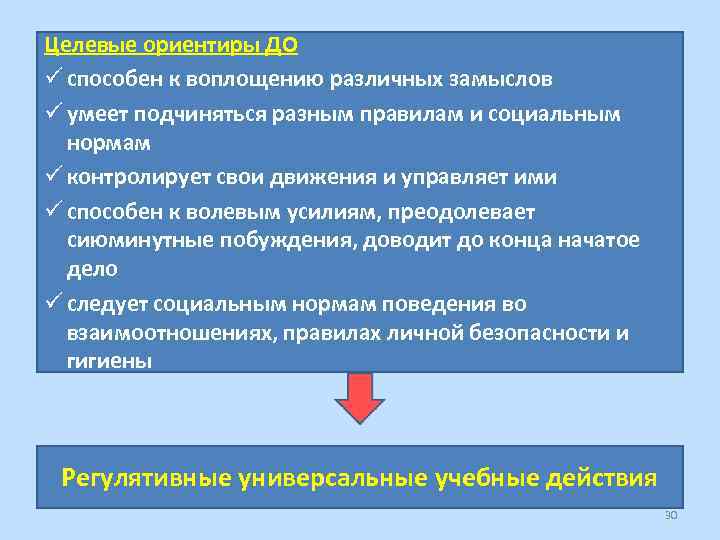 Целевые ориентиры ДО

✓ способен к воплощению различных замыслов

✓ умеет подчиняться разным правилам и социальным нормам

✓ контролирует свои движения и управляет ими

✓ способен к волевым усилиям, преодолевает сиюминутные побуждения, доводит до конца начатое дело

✓ следует социальным нормам поведения во взаимоотношениях, правилах личной безопасности и гигиены

Регулятивные универсальные учебные действия

30